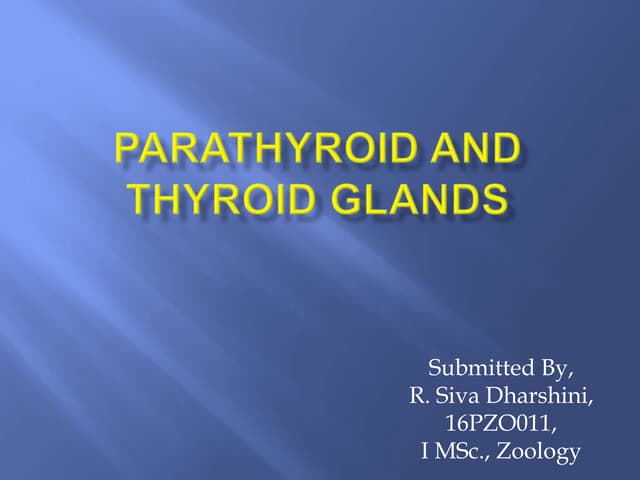 PARATHYROID AND THYROID GLANDS

Submitted By,
R. Siva Dharshini,
16PZO011,
I MSc., Zoology